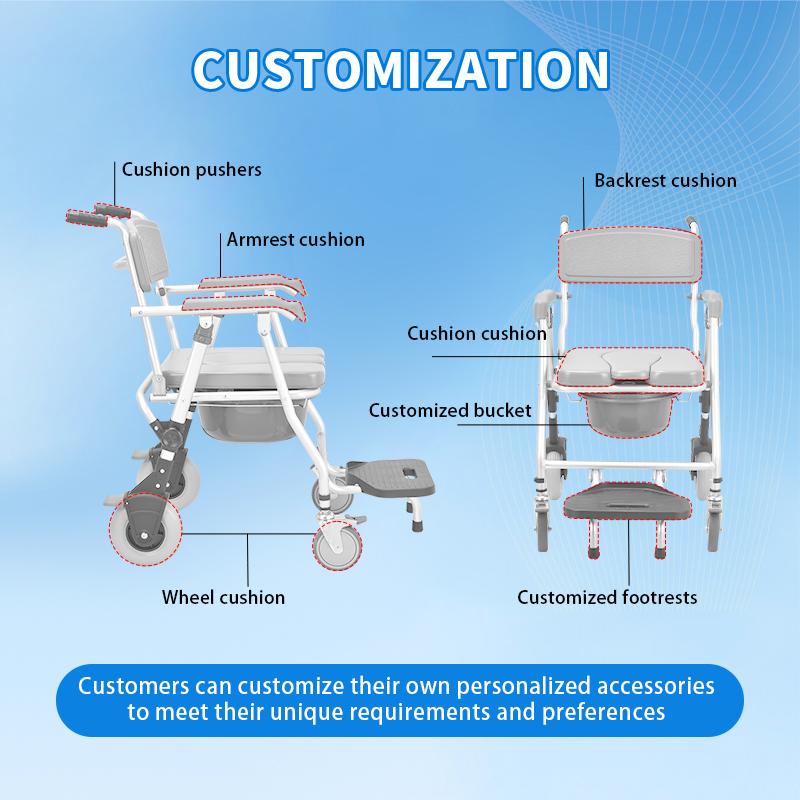 CUSTOMIZATION

Cushion pushers

Armrest cushion

Wheel cushion

Backrest cushion

Cushion cushion

Customized bucket

Customized footrests

Customers can customize their own personalized accessories to meet their unique requirements and preferences